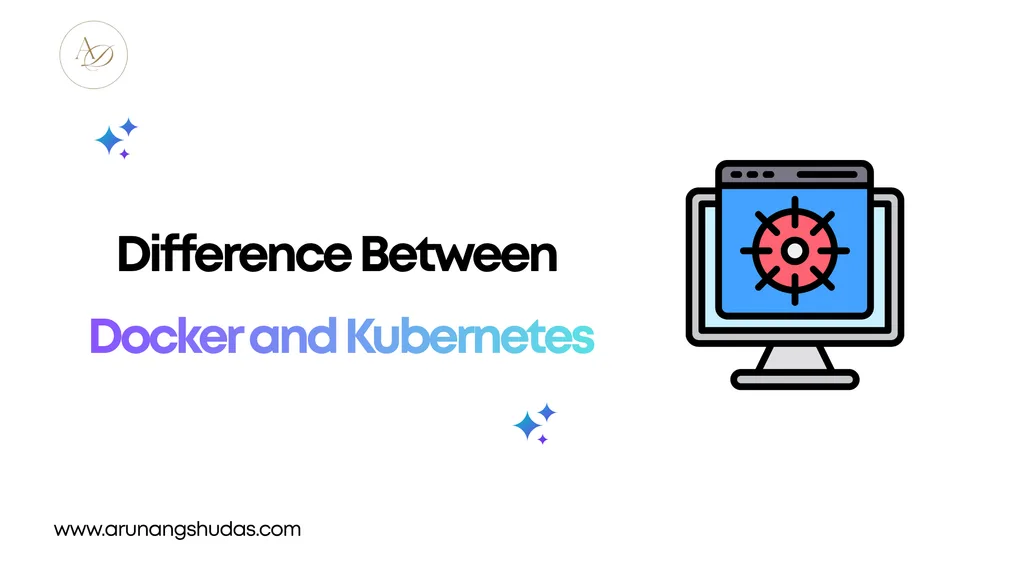 AD

Difference Between

Docker and Kubernetes

www.arunangshudas.com